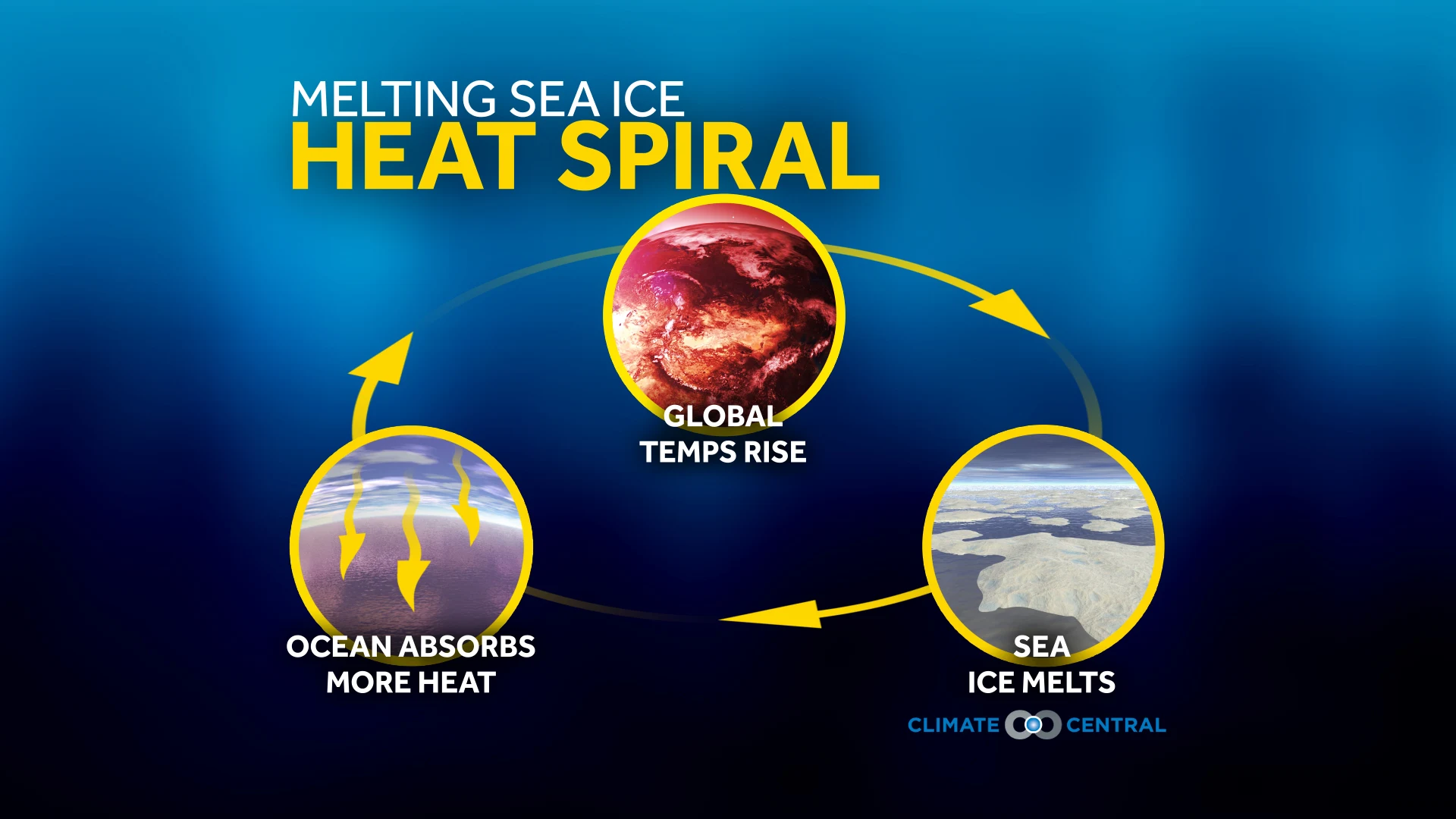 MELTING SEA ICE
HEAT SPIRAL

GLOBAL
TEMPS RISE

SEA
ICE MELTS

OCEAN ABSORBS
MORE HEAT

CLIMATE CENTRAL